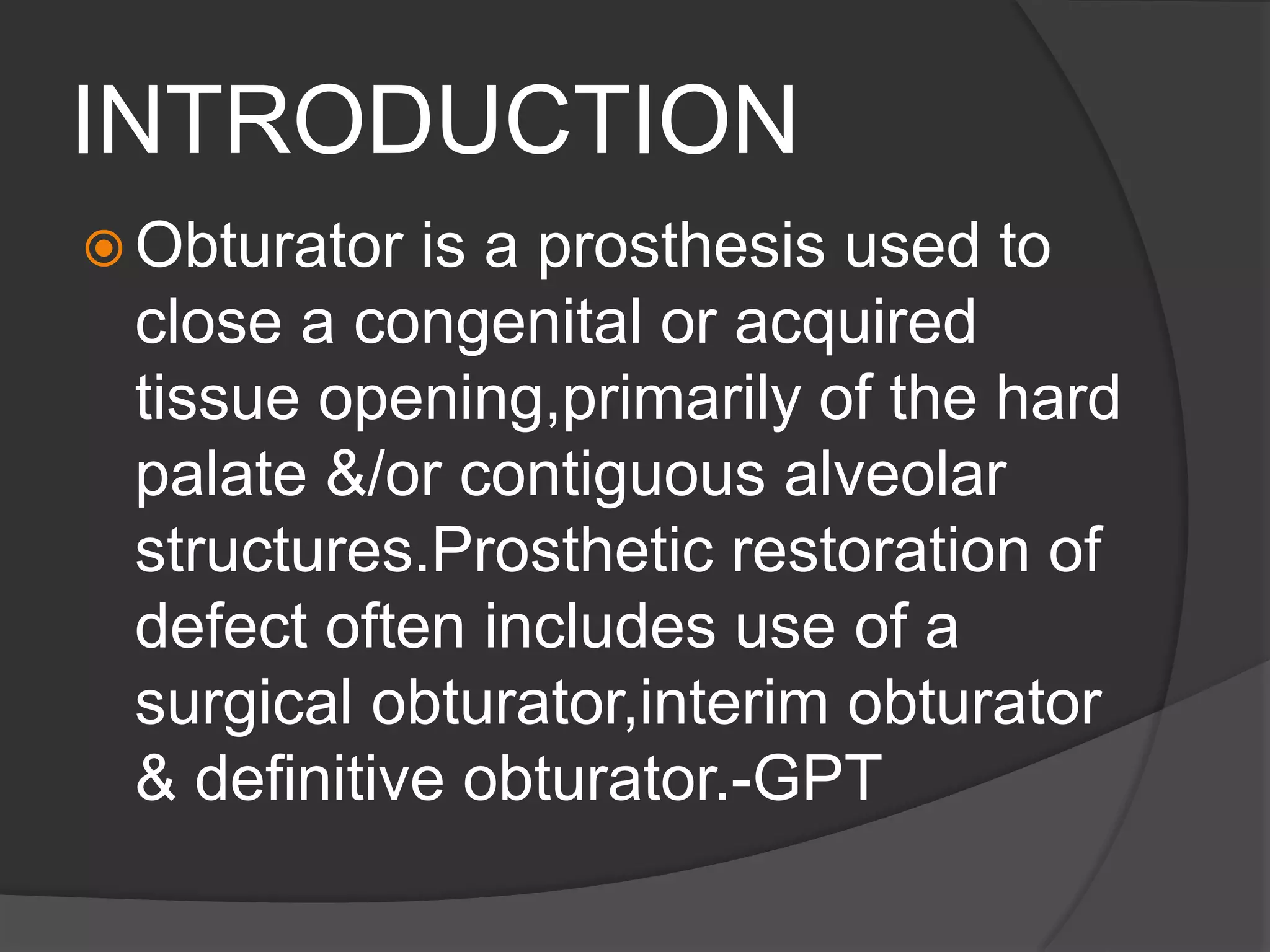 INTRODUCTION

Obturator is a prosthesis used to close a congenital or acquired tissue opening,primarily of the hard palate &/or contiguous alveolar structures.Prosthetic restoration of defect often includes use of a surgical obturator,interim obturator & definitive obturator.-GPT